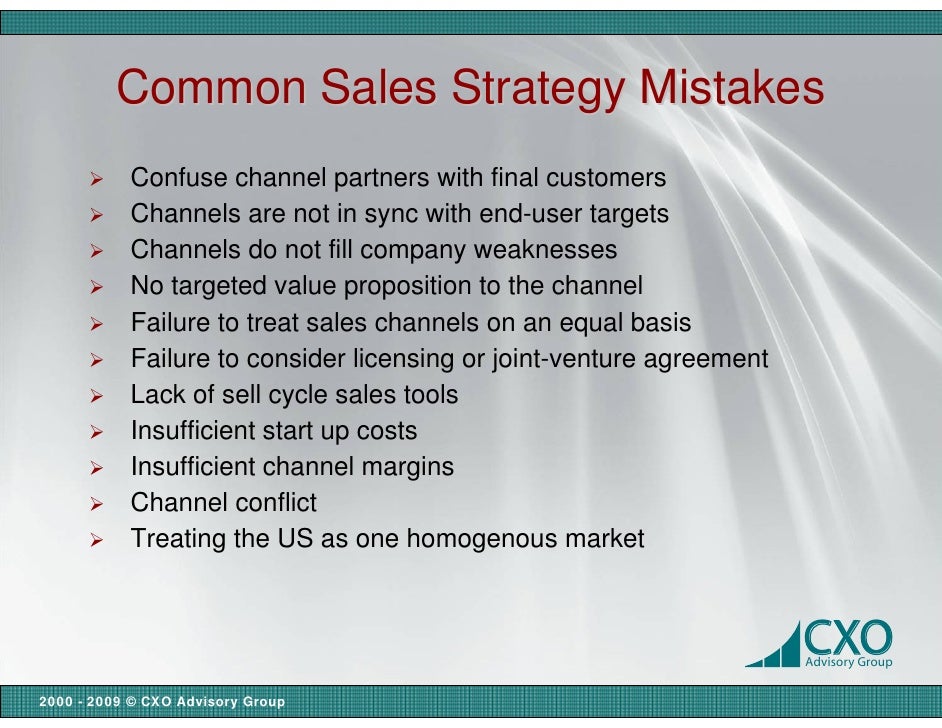 Common Sales Strategy Mistakes

➢ Confuse channel partners with final customers
➢ Channels are not in sync with end-user targets
➢ Channels do not fill company weaknesses
➢ No targeted value proposition to the channel
➢ Failure to treat sales channels on an equal basis
➢ Failure to consider licensing or joint-venture agreement
➢ Lack of sell cycle sales tools
➢ Insufficient start up costs
➢ Insufficient channel margins
➢ Channel conflict
➢ Treating the US as one homogenous market

CXO Advisory Group

2000 - 2009 © CXO Advisory Group